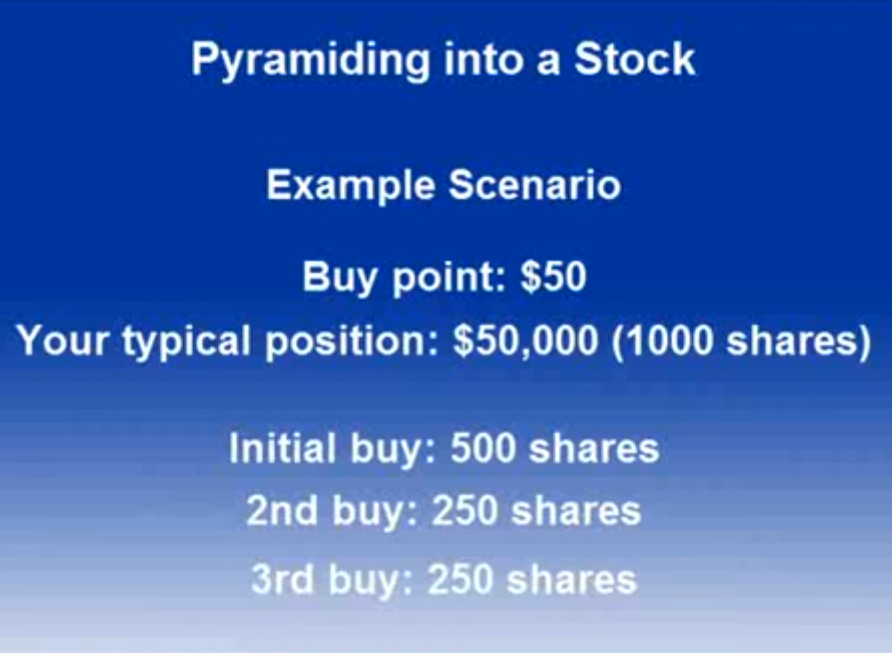 Pyramiding into a Stock

Example Scenario

Buy point: \$50
Your typical position: \$50,000 (1000 shares)

Initial buy: 500 shares
2nd buy: 250 shares
3rd buy: 250 shares